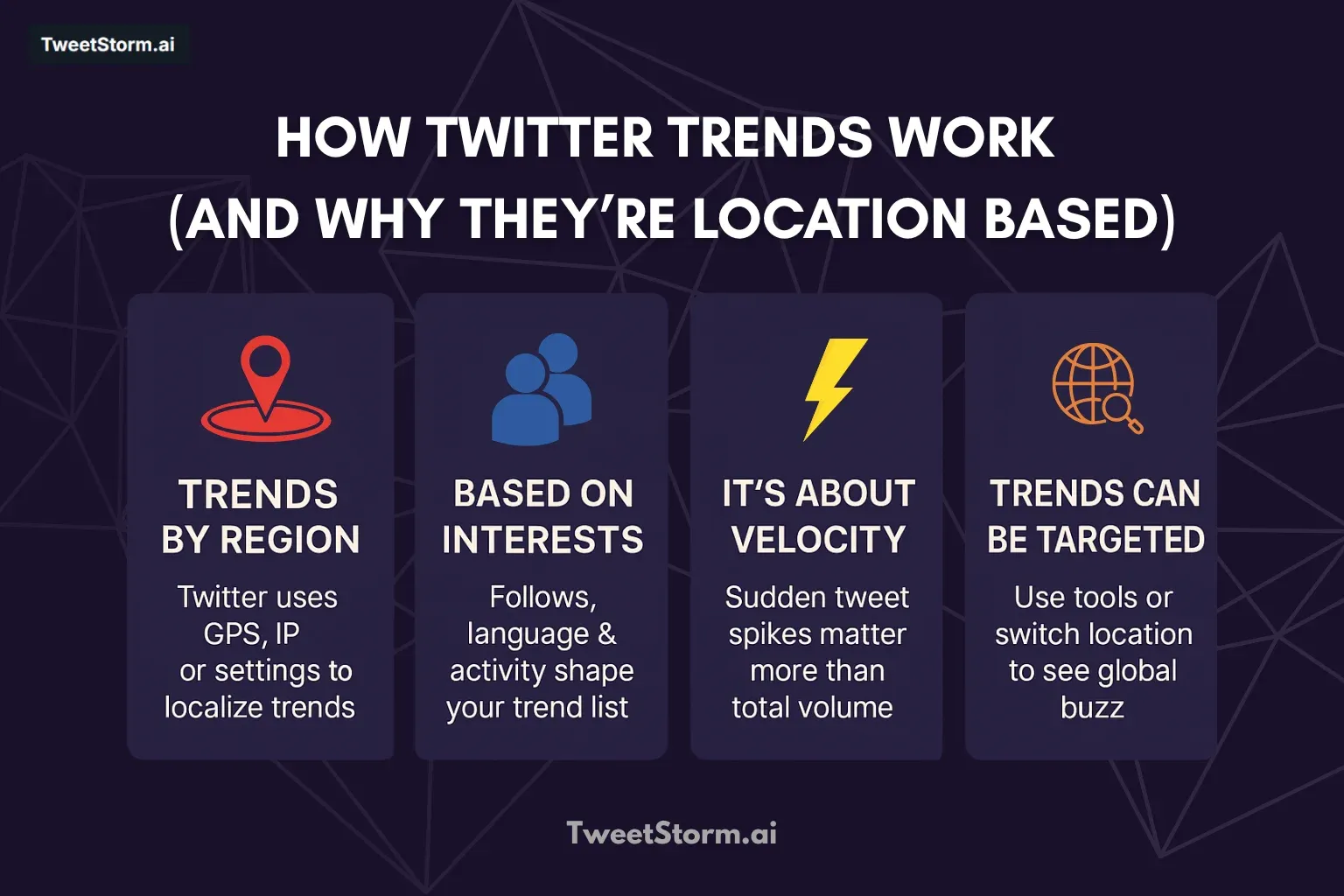 TweetStorm.ai

HOW TWITTER TRENDS WORK (AND WHY THEY'RE LOCATION BASED)

TRENDS BY REGION

Twitter uses GPS, IP or settings to localize trends

BASED ON INTERESTS

Follows, language & activity shape your trend list

IT'S ABOUT VELOCITY

Sudden tweet spikes matter more than total volume

TRENDS CAN BE TARGETED

Use tools or switch location to see global buzz

TweetStorm.ai